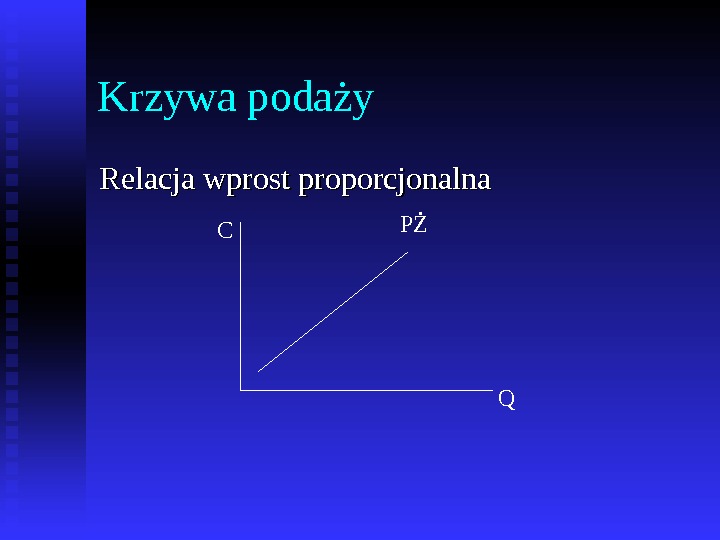 Krzywa podaży

Relacja wprost proporcjonalna

C

PŻ

Q